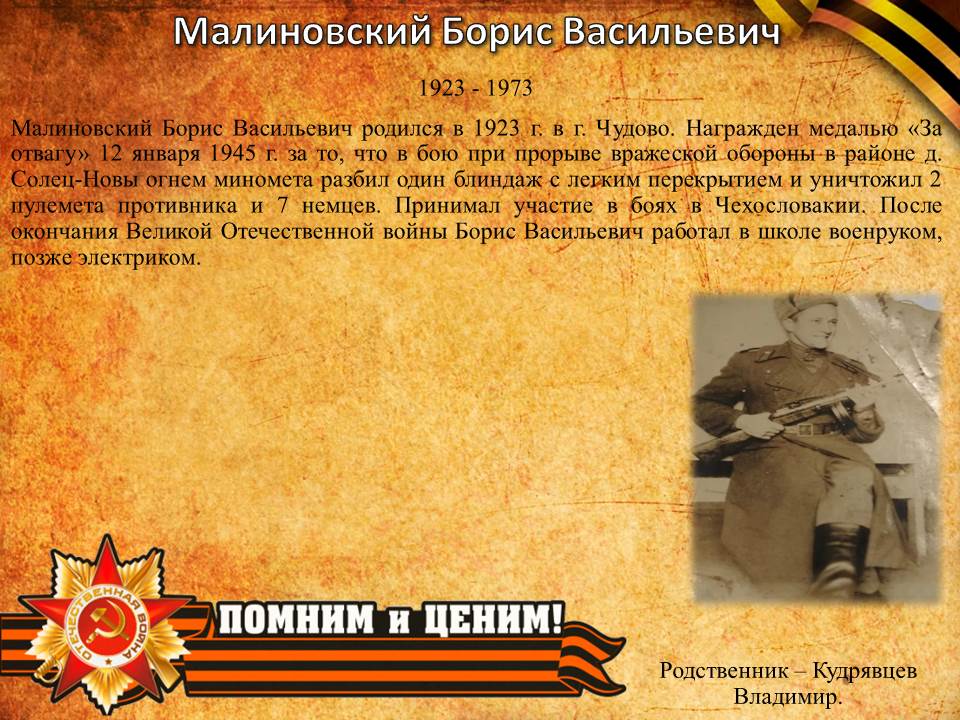 Малиновский Борис Васильевич

1923 - 1973

Малиновский Борис Васильевич родился в 1923 г. в г. Чудово. Награжден медалью «За отвагу» 12 января 1945 г. за то, что в бою при прорыве вражеской обороны в районе д. Солец-Новы огнем миномета разбил один блиндаж с легким перекрытием и уничтожил 2 пулемета противника и 7 немцев. Принимал участие в боях в Чехословакии. После окончания Великой Отечественной войны Борис Васильевич работал в школе военруком, позже электриком.

ОТЕЧЕСТВЕННАЯ ВОЙНА

ПОМНИМ и ЦЕНИМ!

Родственник – Кудрявцев Владимир.